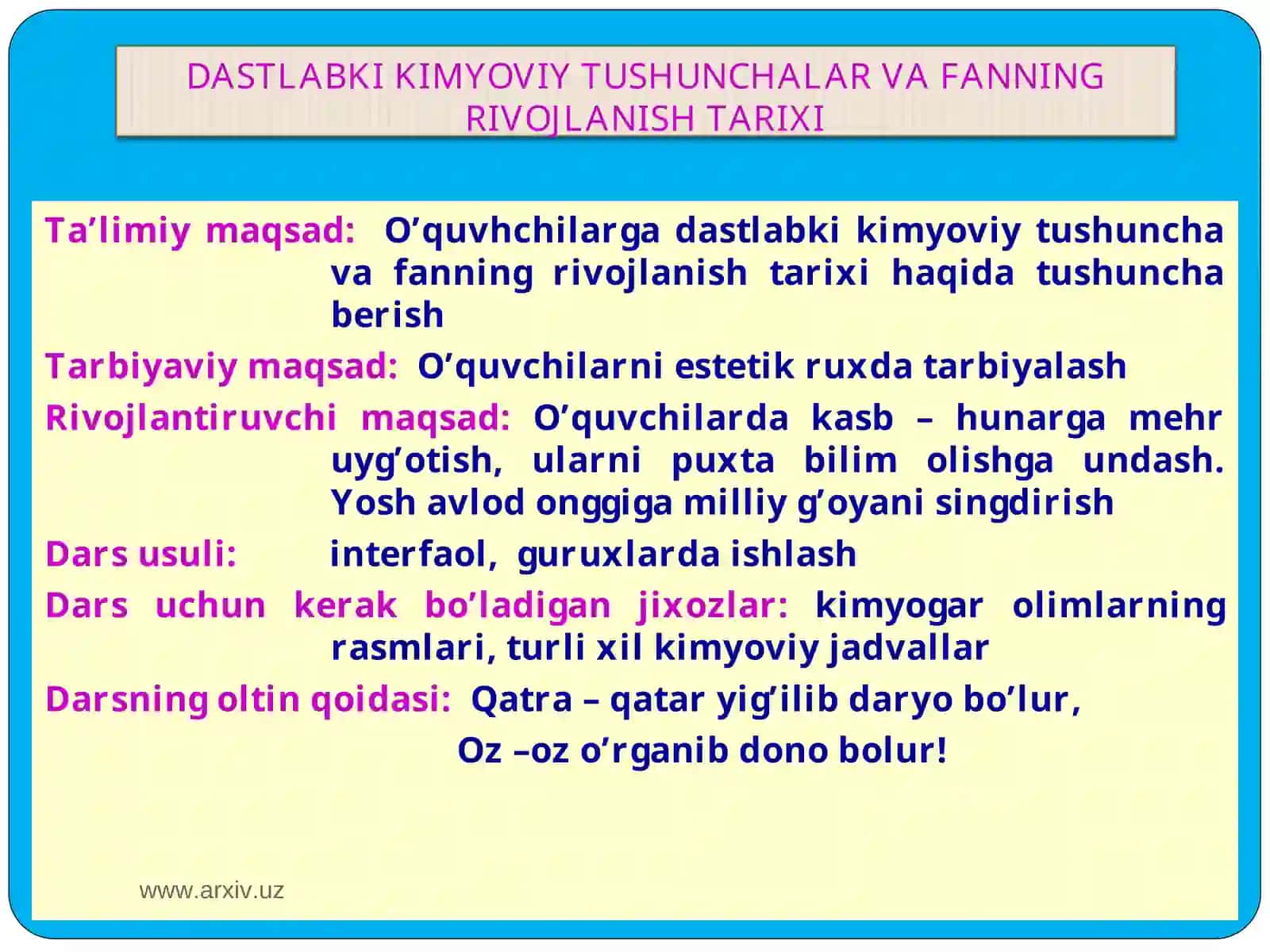 DASTLABKI KIMYOVIY TUSHUNCHALAR VA FANNING RIVOJLANISH TARIXI

Ta’limiy maqsad: O’quvhchilarga dastlabki kimyoviy tushuncha va fanning rivojlanish tarixi haqida tushuncha berish

Tarbiyaviy maqsad: O’quvchilarni estetik ruxda tarbiyalash

Rivojlantiruvchi maqsad: O’quvchilarda kasb – hunarga mehr uyg’otish, ularni puxta bilim olishga undash. Yosh avlod onggiga milliy g’oyani singdirish

Dars usuli: interfaol, guruxlarda ishlash

Dars uchun kerak bo’ladigan jixozlar: kimyogar olimlarning rasmlari, turli xil kimyoviy jadvallar

Darsning oltin qoidasi: Qatra – qatar yig’ilib daryo bo’lur,

Oz –oz o’rganib dono bolur!

www.arxiv.uz